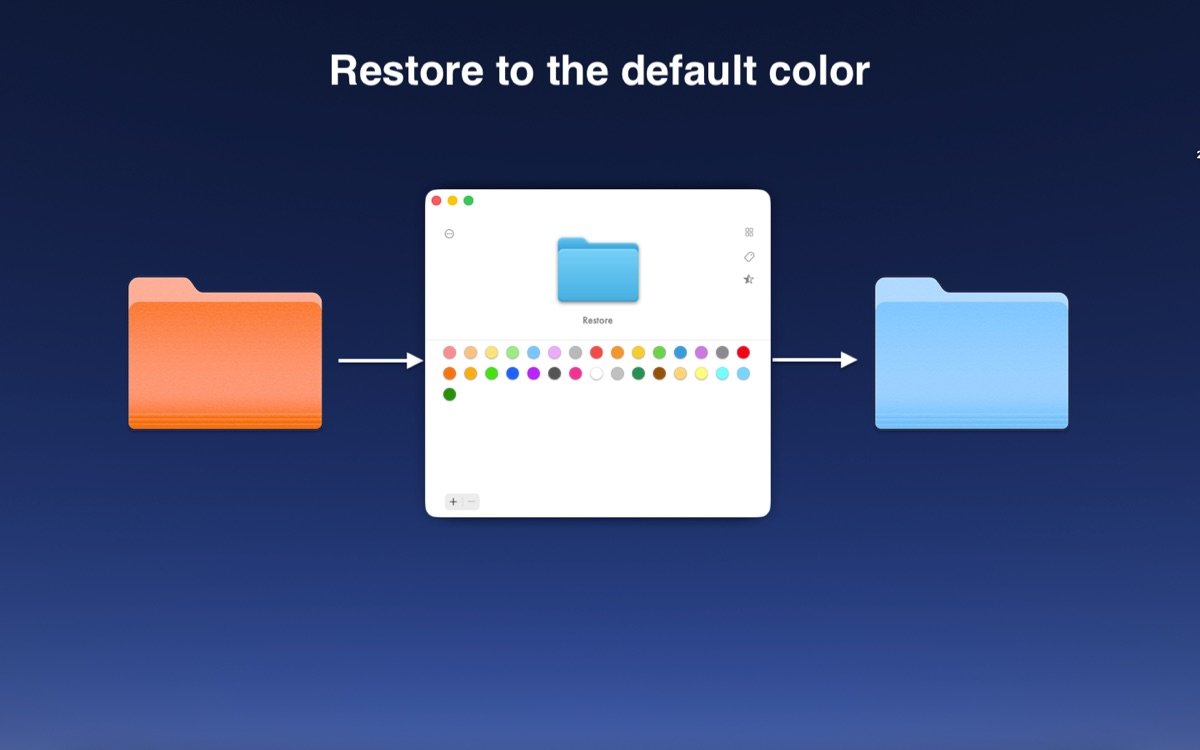 Restore to the default color

Restore

+ −